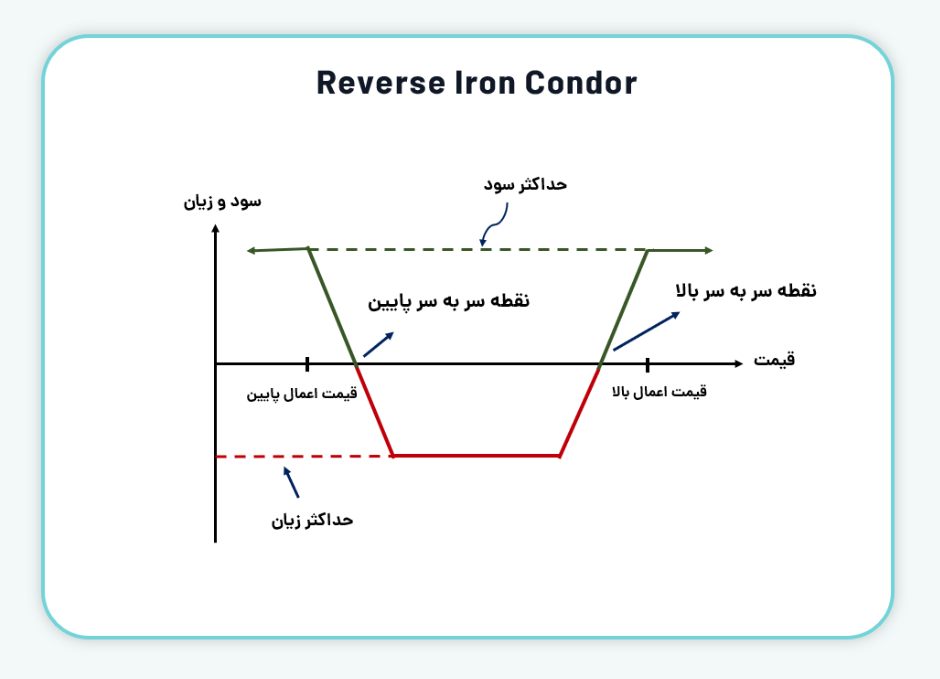 Reverse Iron Condor

حداکثر سود

سود و زیان

نقطه سر به سر پایین

نقطه سر به سر بالا

قیمت

قیمت اعمال پایین

قیمت اعمال بالا

حداکثر زیان